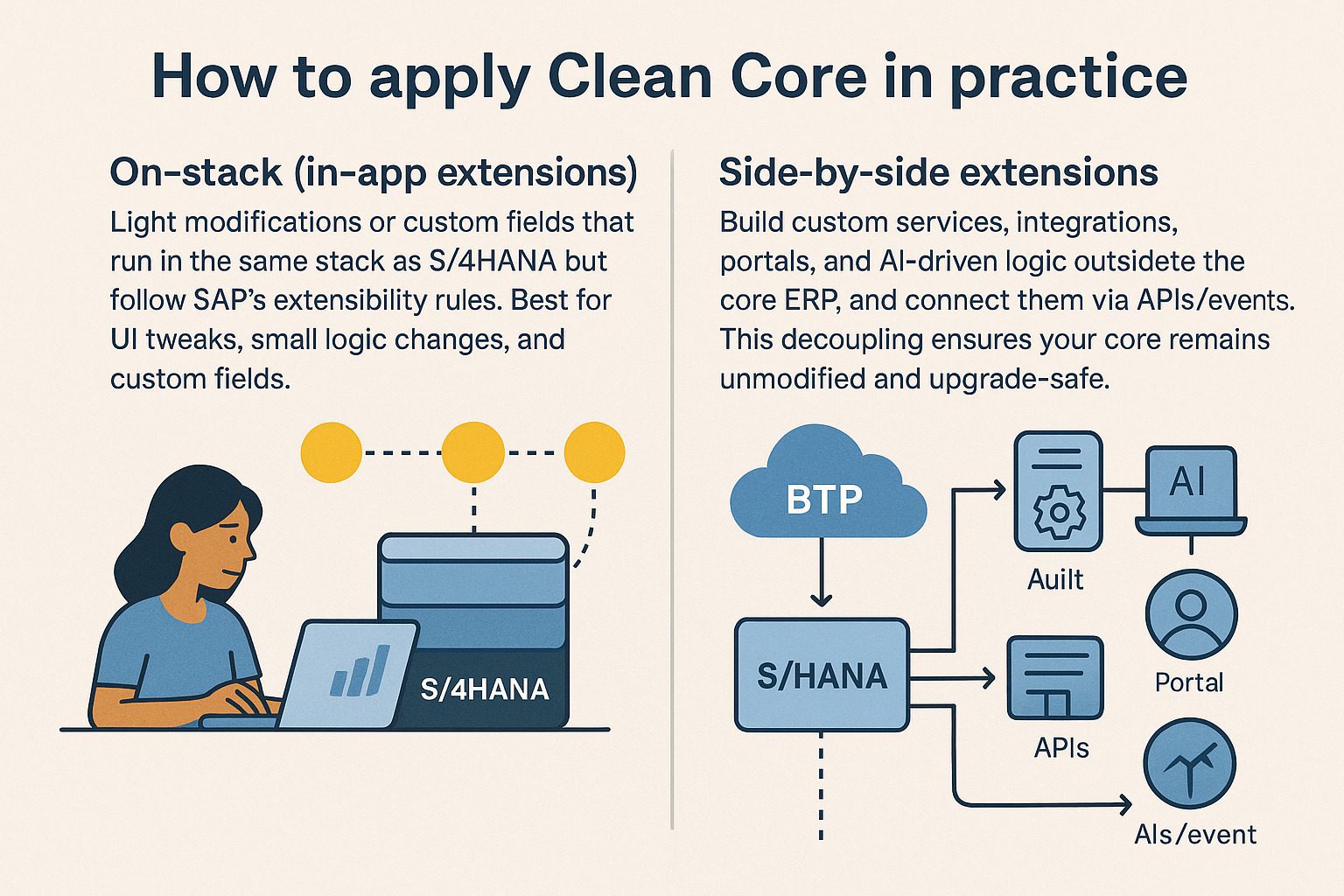 How to apply Clean Core in practice

On-stack (in-app extensions)

Light modifications or custom fields that run in the same stack as S/4HANA but follow SAP's extensibility rules. Best for UI tweaks, small logic changes, and custom fields.

S/4HANA

Side-by-side extensions

Build custom services, integrations, portals, and AI-driven logic outsidete the core ERP, and connect them via APIs/events. This decoupling ensures your core remains unmodified and upgrade-safe.

BTP

S/HANA

Auilt

AI

Portal

APIs

AIs/event